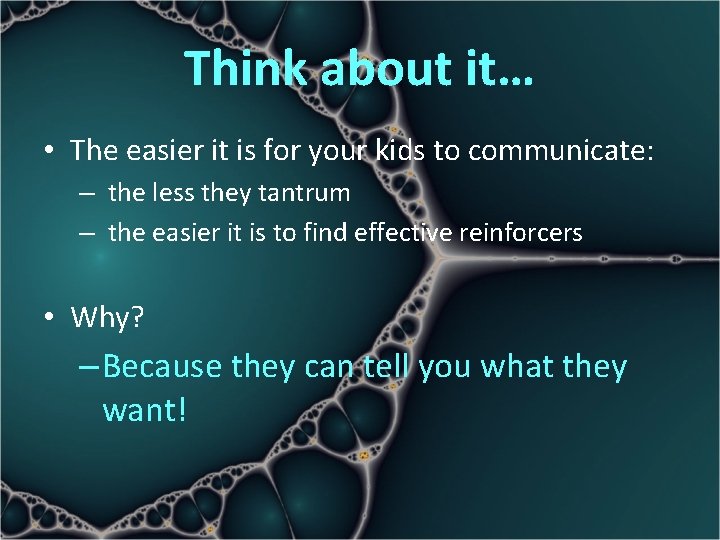 Think about it…

• The easier it is for your kids to communicate:
– the less they tantrum
– the easier it is to find effective reinforcers

• Why?
– Because they can tell you what they want!